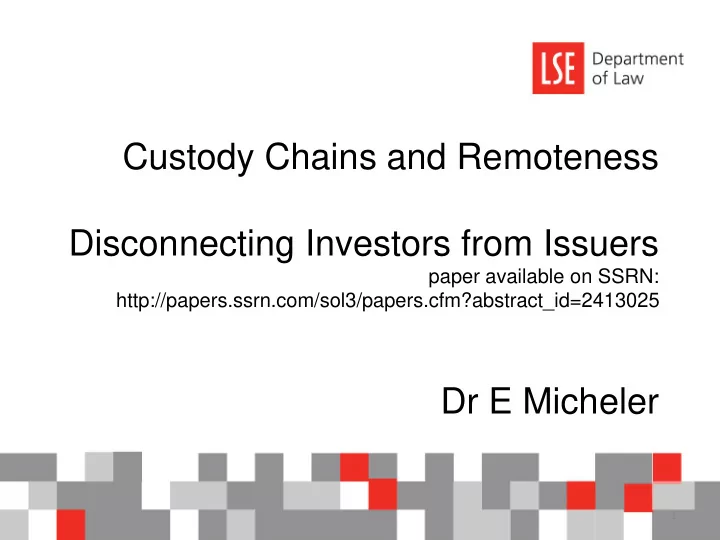 LSE Department of Law

Custody Chains and Remoteness

Disconnecting Investors from Issuers
paper available on SSRN: http://papers.ssrn.com/sol3/papers.cfm?abstract_id=2413025

Dr E Micheler